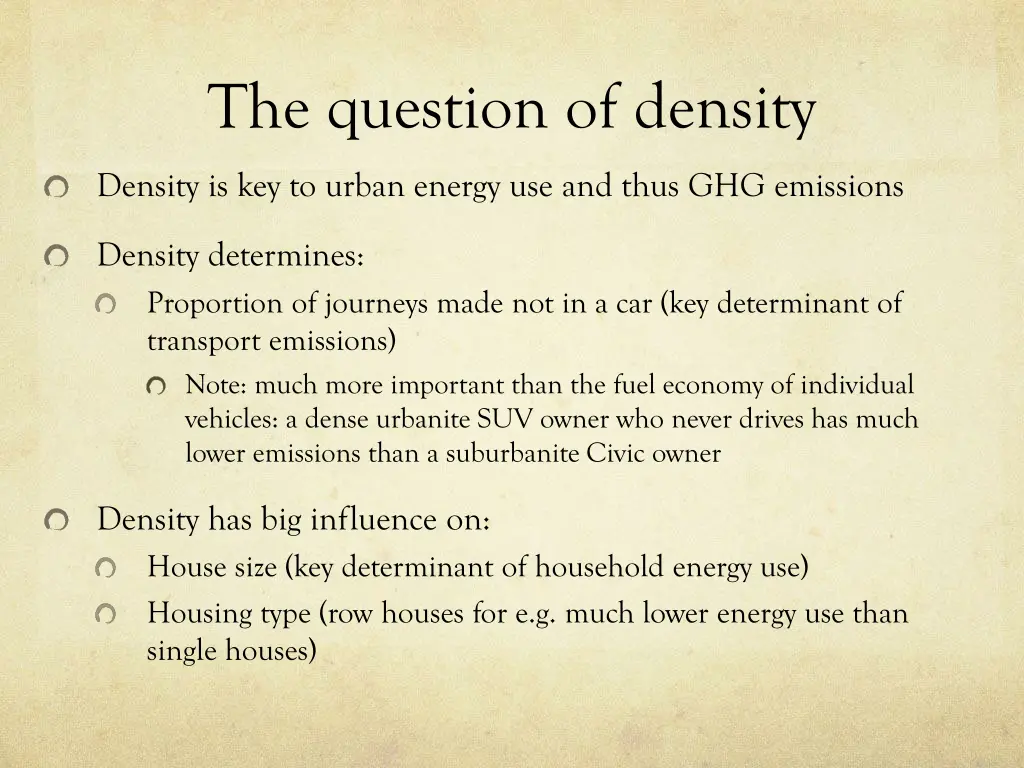 The question of density

Density is key to urban energy use and thus GHG emissions

Density determines:

Proportion of journeys made not in a car (key determinant of transport emissions)

Note: much more important than the fuel economy of individual vehicles: a dense urbanite SUV owner who never drives has much lower emissions than a suburbanite Civic owner

Density has big influence on:

House size (key determinant of household energy use)

Housing type (row houses for e.g. much lower energy use than single houses)